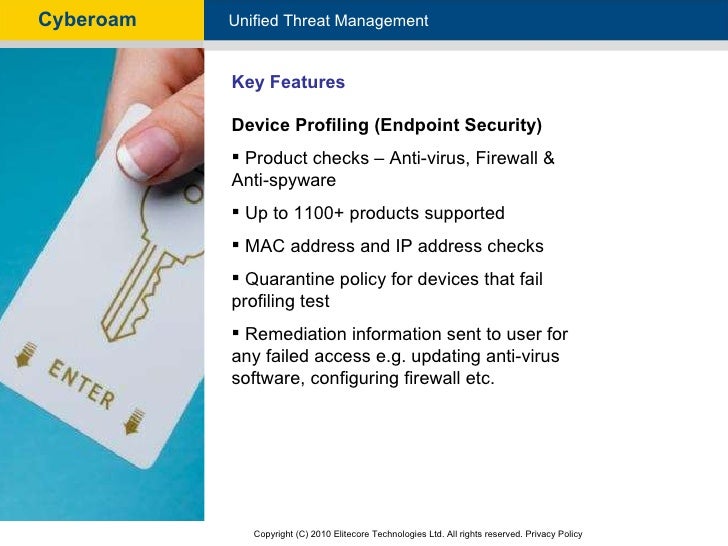 Cyberoam

Unified Threat Management

ENTER

Key Features

Device Profiling (Endpoint Security)

▪ Product checks – Anti-virus, Firewall & Anti-spyware

▪ Up to 1100+ products supported

▪ MAC address and IP address checks

▪ Quarantine policy for devices that fail profiling test

▪ Remediation information sent to user for any failed access e.g. updating anti-virus software, configuring firewall etc.

Copyright (C) 2010 Elitecore Technologies Ltd. All rights reserved. Privacy Policy